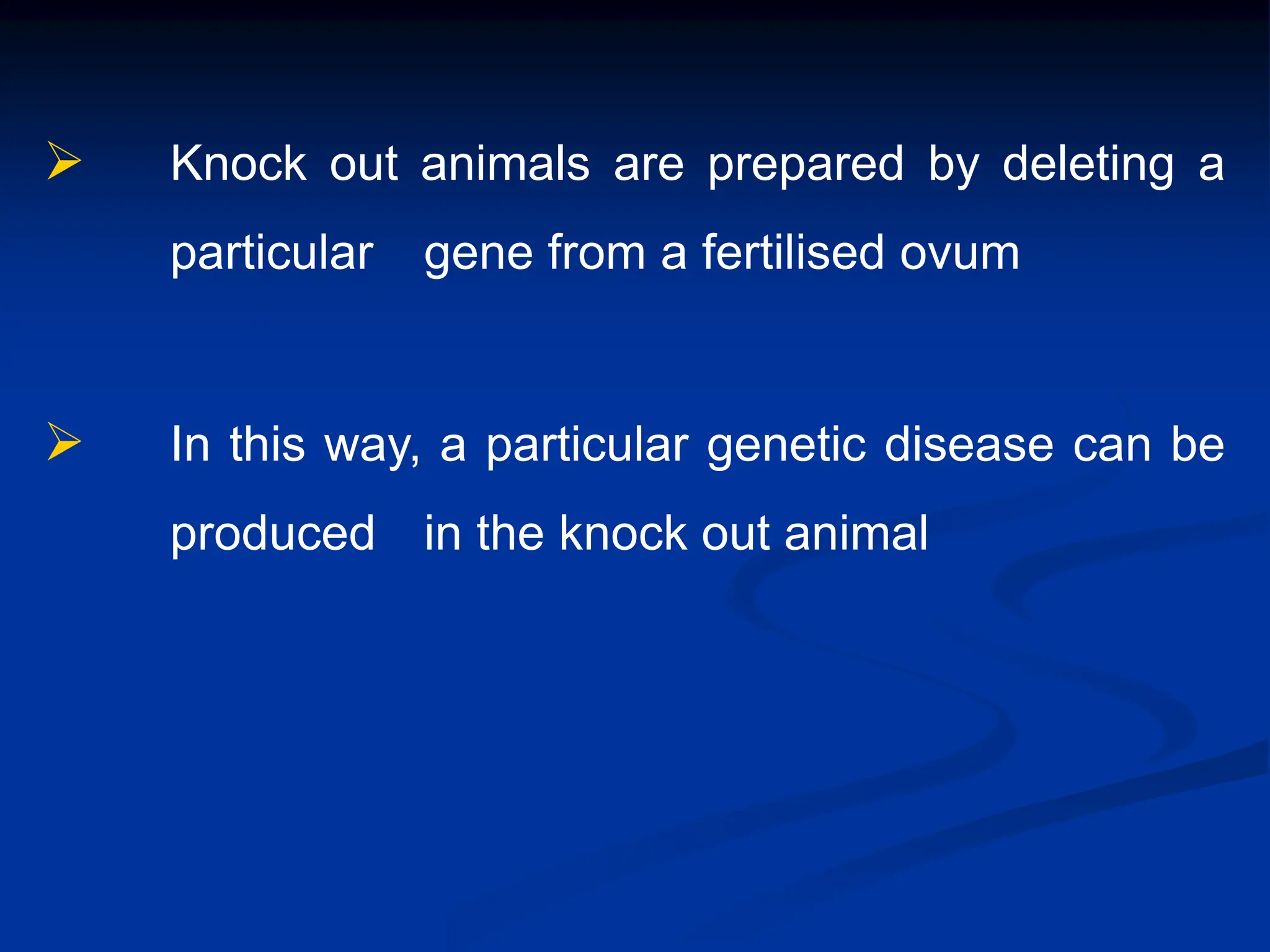 ➢ Knock out animals are prepared by deleting a particular gene from a fertilised ovum

➢ In this way, a particular genetic disease can be produced in the knock out animal